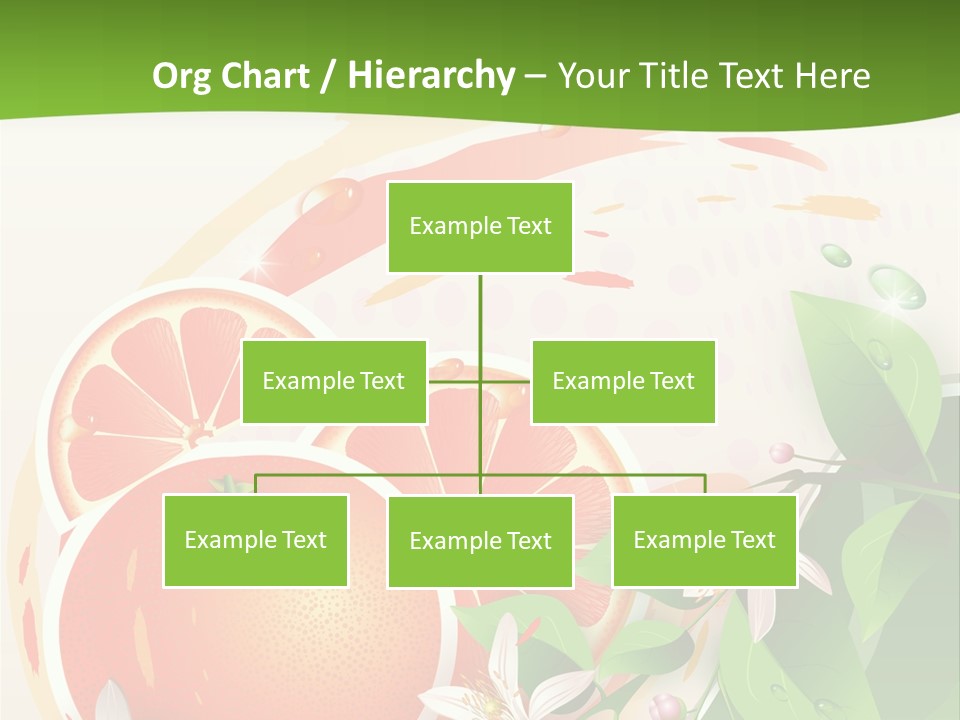 Org Chart / Hierarchy – Your Title Text Here

Example Text

Example Text

Example Text

Example Text

Example Text

Example Text